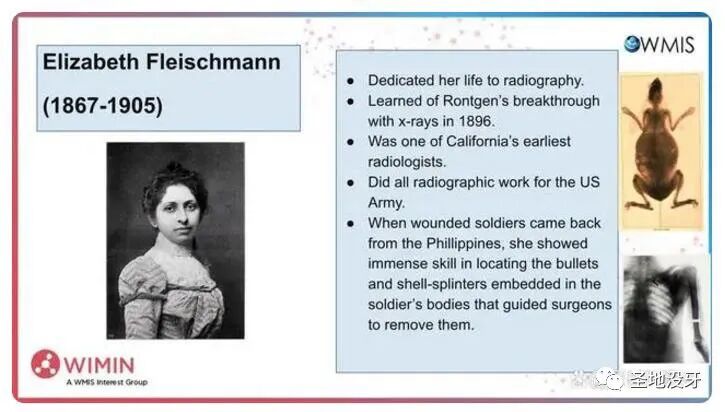 Elizabeth Fleischmann

(1867-1905)

WMIS

- Dedicated her life to radiography.
- Learned of Rontgen's breakthrough with x-rays in 1896.
- Was one of California's earliest radiologists.
- Did all radiographic work for the US Army.
- When wounded soldiers came back from the Phillippines, she showed immense skill in locating the bullets and shell-splinters embedded in the soldier's bodies that guided surgeons to remove them.

WIMIN
A WMIS Interest Group

圣地没牙